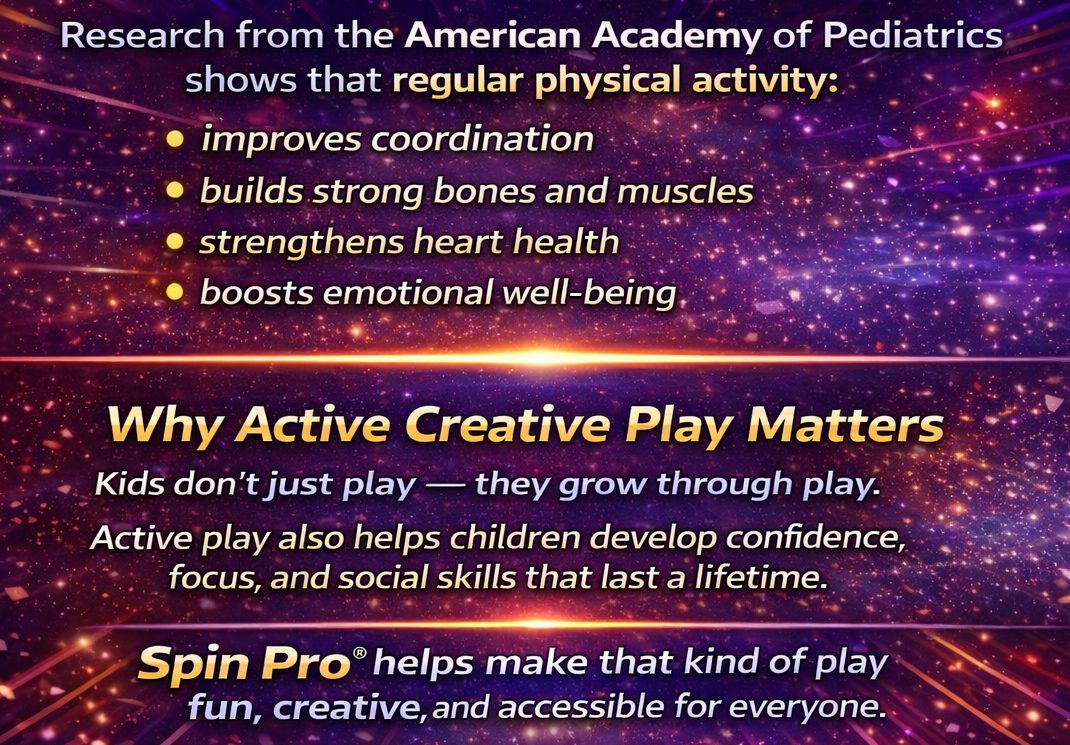 Research from the American Academy of Pediatrics shows that regular physical activity:

• improves coordination
• builds strong bones and muscles
• strengthens heart health
• boosts emotional well-being

Why Active Creative Play Matters

Kids don't just play — they grow through play.

Active play also helps children develop confidence, focus, and social skills that last a lifetime.

Spin Pro® helps make that kind of play fun, creative, and accessible for everyone.